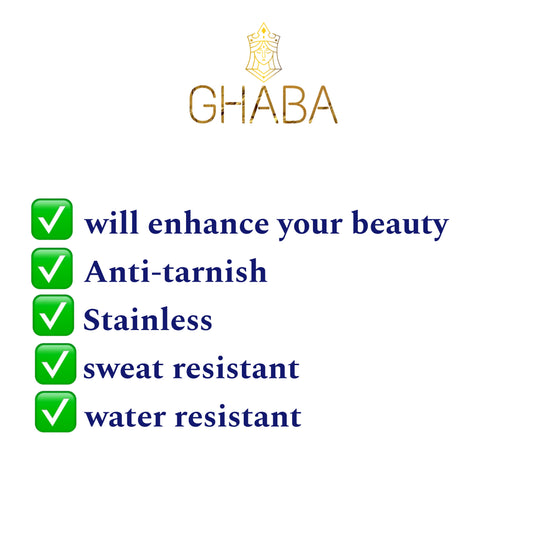 GHABA

✅ will enhance your beauty
✅ Anti-tarnish
✅ Stainless
✅ sweat resistant
✅ water resistant